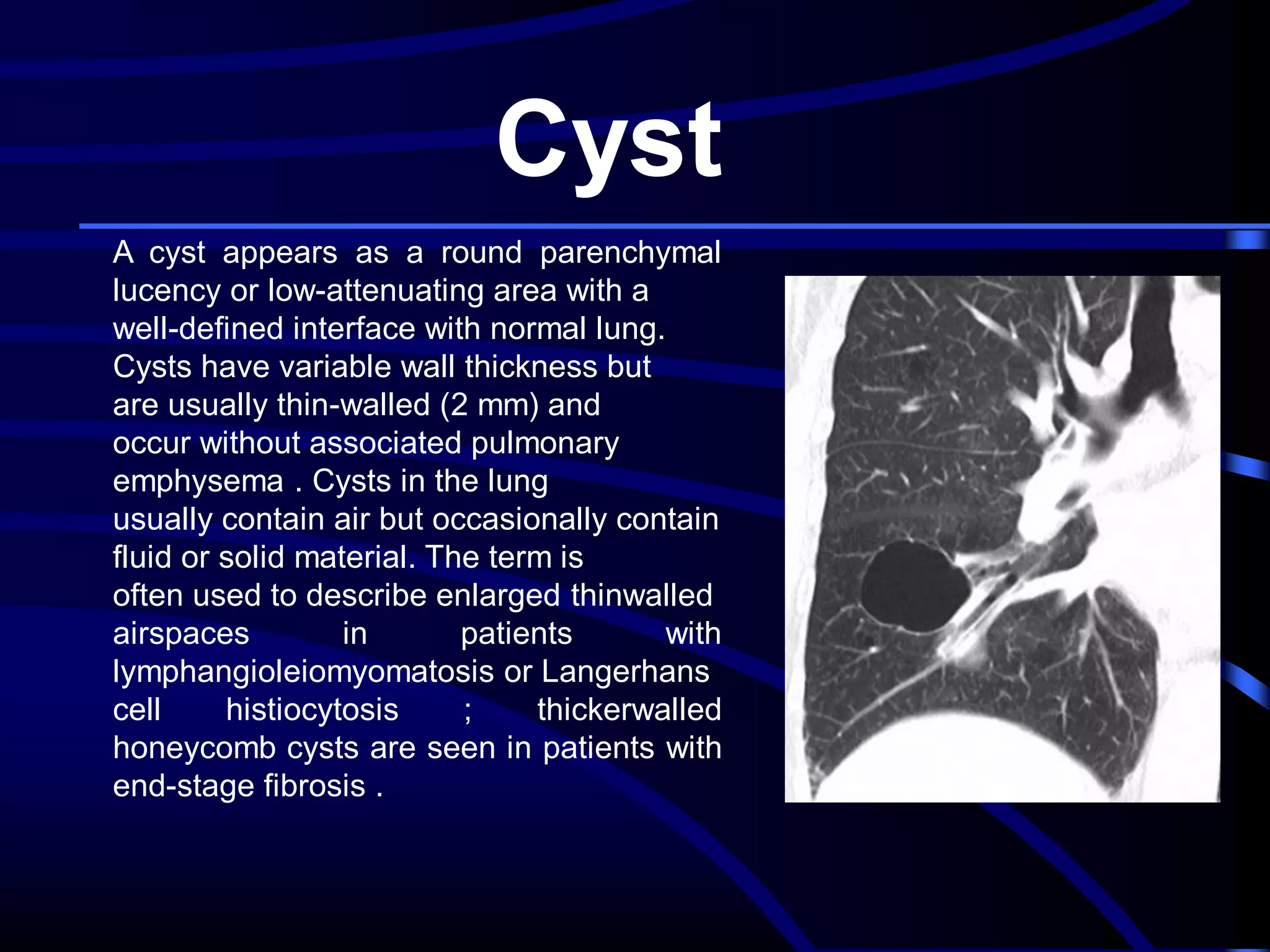 Cyst

A cyst appears as a round parenchymal lucency or low-attenuating area with a well-defined interface with normal lung. Cysts have variable wall thickness but are usually thin-walled (2 mm) and occur without associated pulmonary emphysema . Cysts in the lung usually contain air but occasionally contain fluid or solid material. The term is often used to describe enlarged thinwalled airspaces in patients with lymphangioleiomyomatosis or Langerhans cell histiocytosis ; thickerwalled honeycomb cysts are seen in patients with end-stage fibrosis .